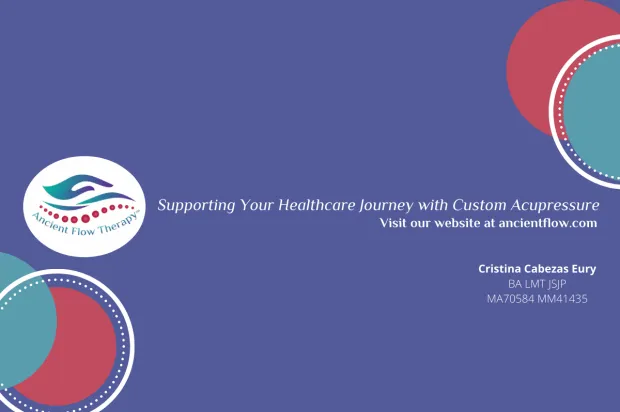 Ancient Flow Therapy™

Supporting Your Healthcare Journey with Custom Acupressure
Visit our website at ancientflow.com

Cristina Cabezas Eury
BA LMT JSJP
MA70584 MM41435